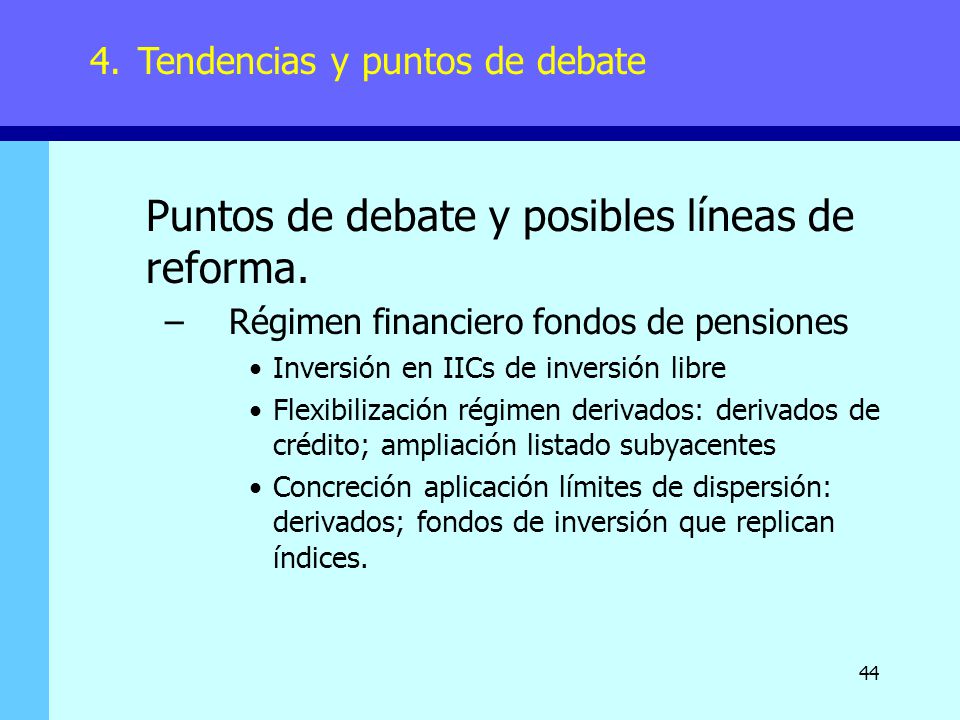 4. Tendencias y puntos de debate

Puntos de debate y posibles líneas de reforma.

– Régimen financiero fondos de pensiones

• Inversión en IICs de inversión libre
• Flexibilización régimen derivados: derivados de crédito; ampliación listado subyacentes
• Concreción aplicación límites de dispersión: derivados; fondos de inversión que replican índices.

44